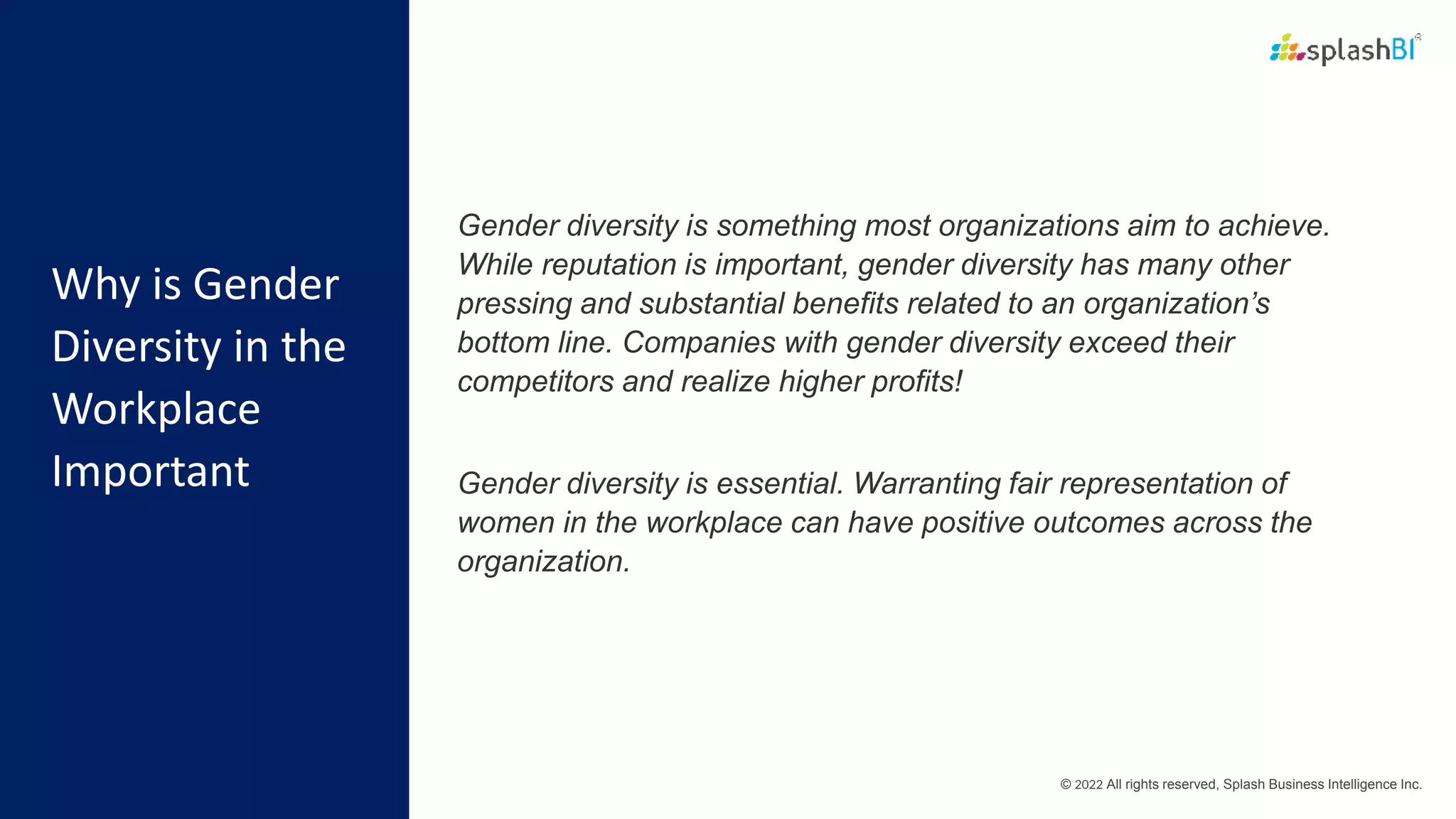 Why is Gender Diversity in the Workplace Important

splashBI®

Gender diversity is something most organizations aim to achieve. While reputation is important, gender diversity has many other pressing and substantial benefits related to an organization's bottom line. Companies with gender diversity exceed their competitors and realize higher profits!

Gender diversity is essential. Warranting fair representation of women in the workplace can have positive outcomes across the organization.

© 2022 All rights reserved, Splash Business Intelligence Inc.